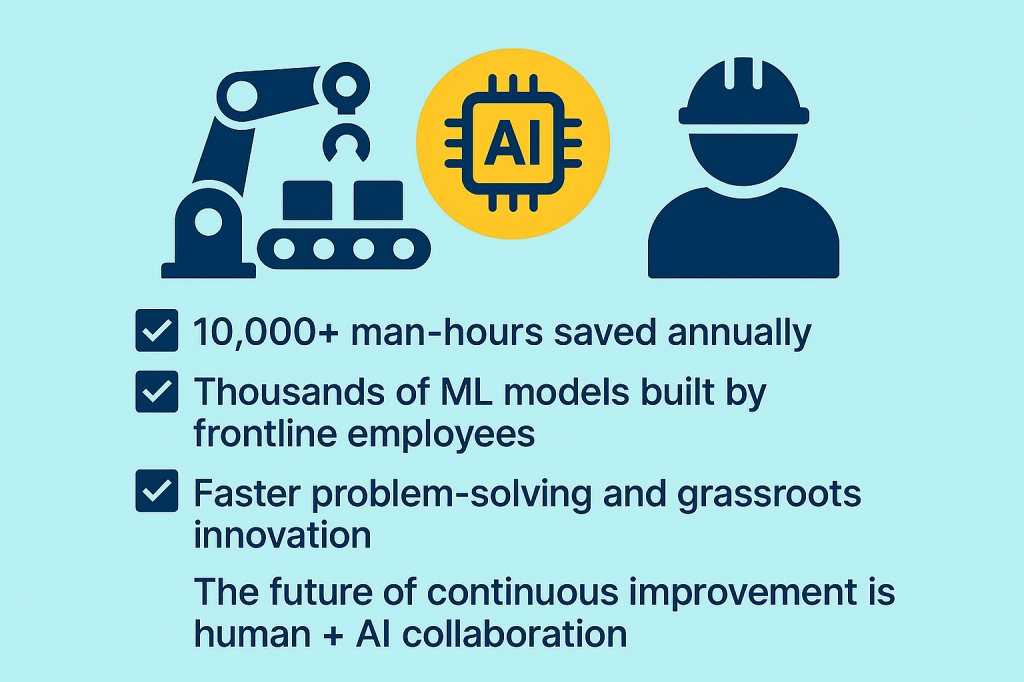 AI

10,000+ man-hours saved annually

Thousands of ML models built by frontline employees

Faster problem-solving and grassroots innovation

The future of continuous improvement is human + AI collaboration